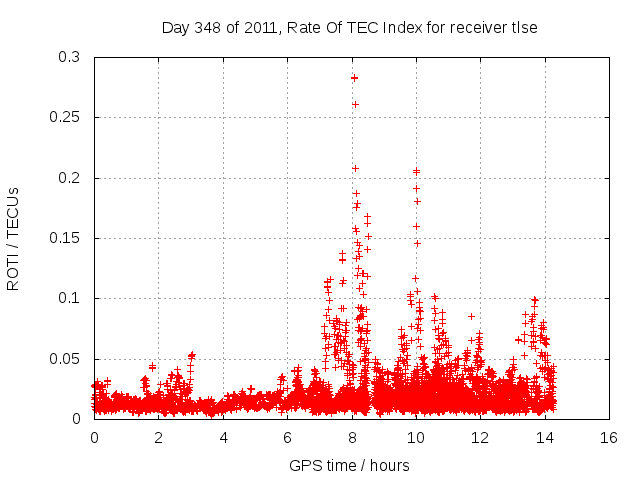 Day 348 of 2011, Rate Of TEC Index for receiver tlse

ROTI / TECUs

0.3
0.25
0.2
0.15
0.1
0.05
0

0 2 4 6 8 10 12 14 16

GPS time / hours